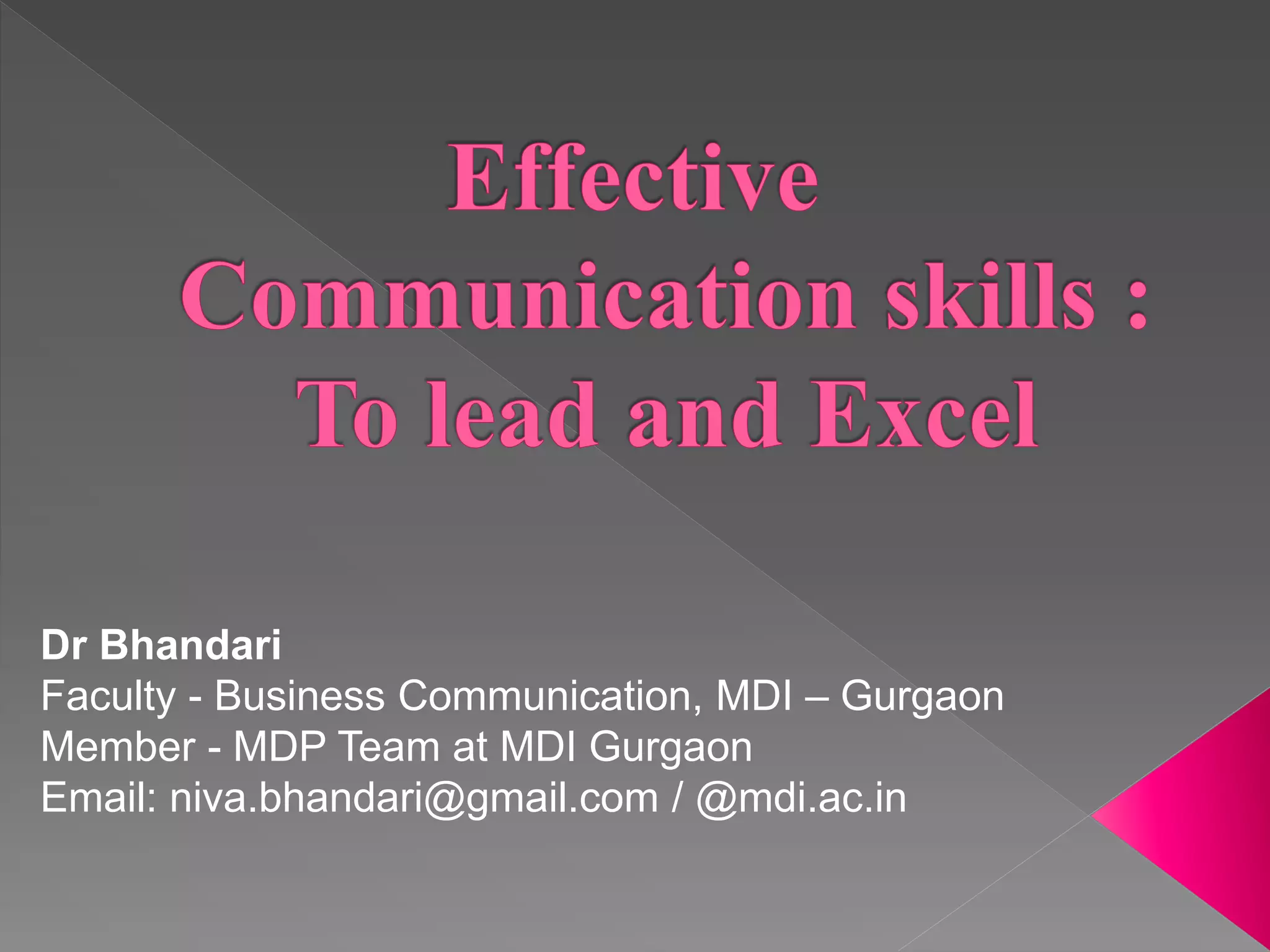 Effective Communication skills : To lead and Excel

Dr Bhandari
Faculty - Business Communication, MDI – Gurgaon
Member - MDP Team at MDI Gurgaon
Email: niva.bhandari@gmail.com / @mdi.ac.in